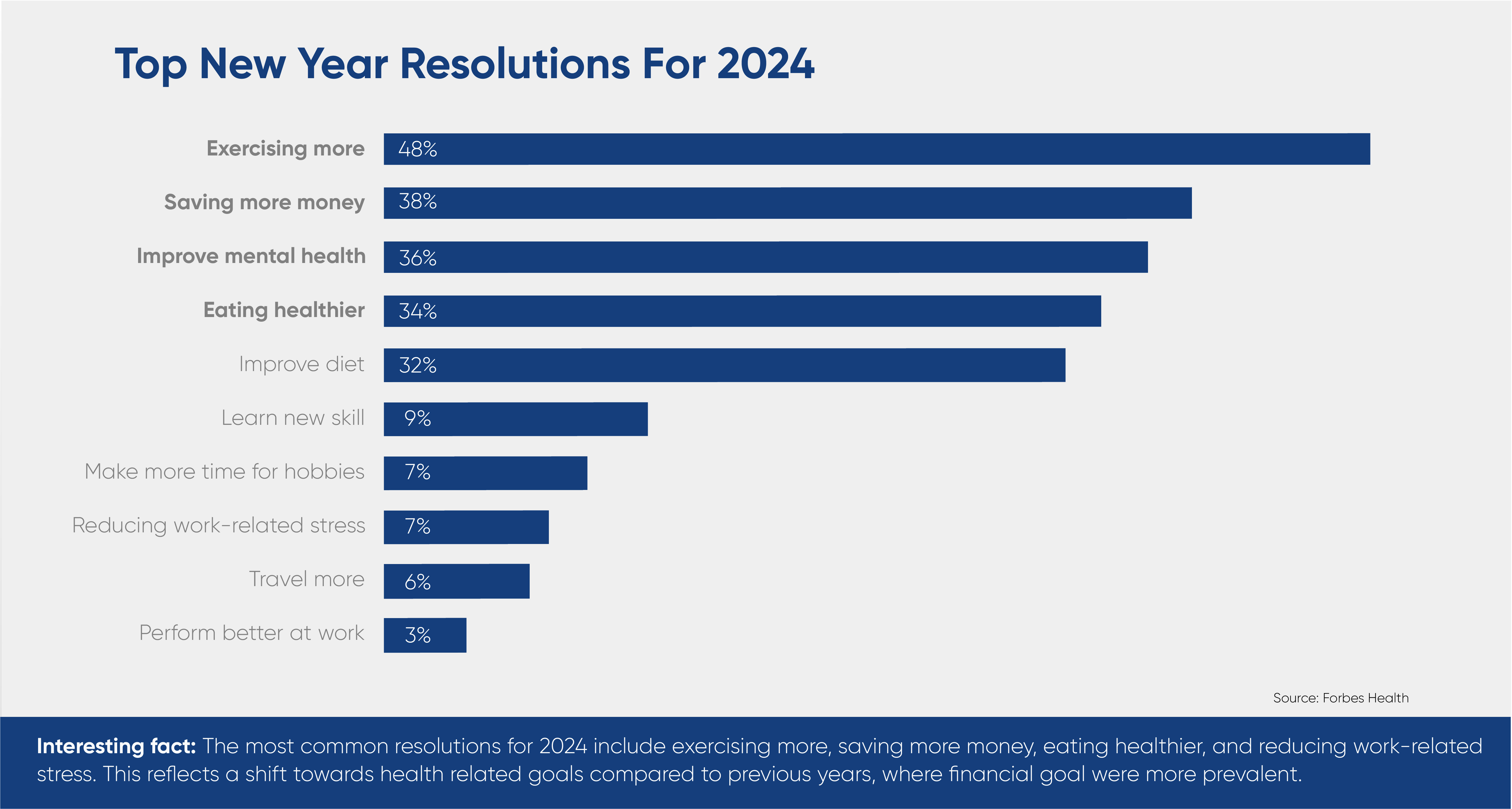 Top New Year Resolutions For 2024

Exercising more 48%
Saving more money 38%
Improve mental health 36%
Eating healthier 34%
Improve diet 32%
Learn new skill 9%
Make more time for hobbies 7%
Reducing work-related stress 7%
Travel more 6%
Perform better at work 3%

Source: Forbes Health

Interesting fact: The most common resolutions for 2024 include exercising more, saving more money, eating healthier, and reducing work-related stress. This reflects a shift towards health related goals compared to previous years, where financial goal were more prevalent.